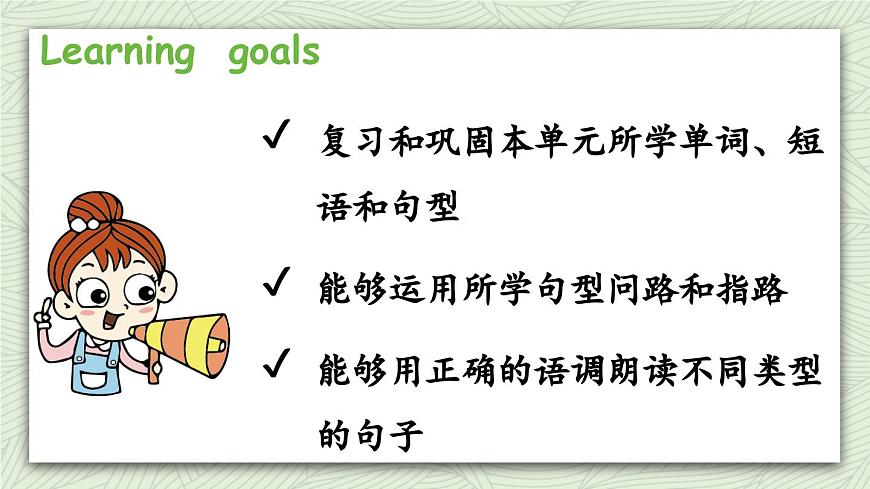 Learning goals

✓ 复习和巩固本单元所学单词、短语和句型

✓ 能够运用所学句型问路和指路

✓ 能够用正确的语调朗读不同类型的句子